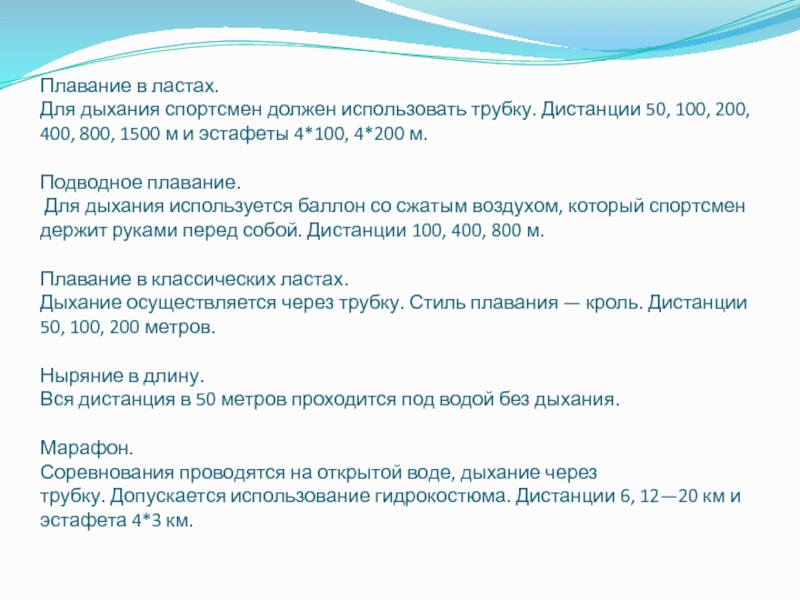 Плавание в ластах.
Для дыхания спортсмен должен использовать трубку. Дистанции 50, 100, 200, 400, 800, 1500 м и эстафеты 4*100, 4*200 м.

Подводное плавание.
Для дыхания используется баллон со сжатым воздухом, который спортсмен держит руками перед собой. Дистанции 100, 400, 800 м.

Плавание в классических ластах.
Дыхание осуществляется через трубку. Стиль плавания — кроль. Дистанции 50, 100, 200 метров.

Ныряние в длину.
Вся дистанция в 50 метров проходится под водой без дыхания.

Марафон.
Соревнования проводятся на открытой воде, дыхание через трубку. Допускается использование гидрокостюма. Дистанции 6, 12—20 км и эстафета 4*3 км.